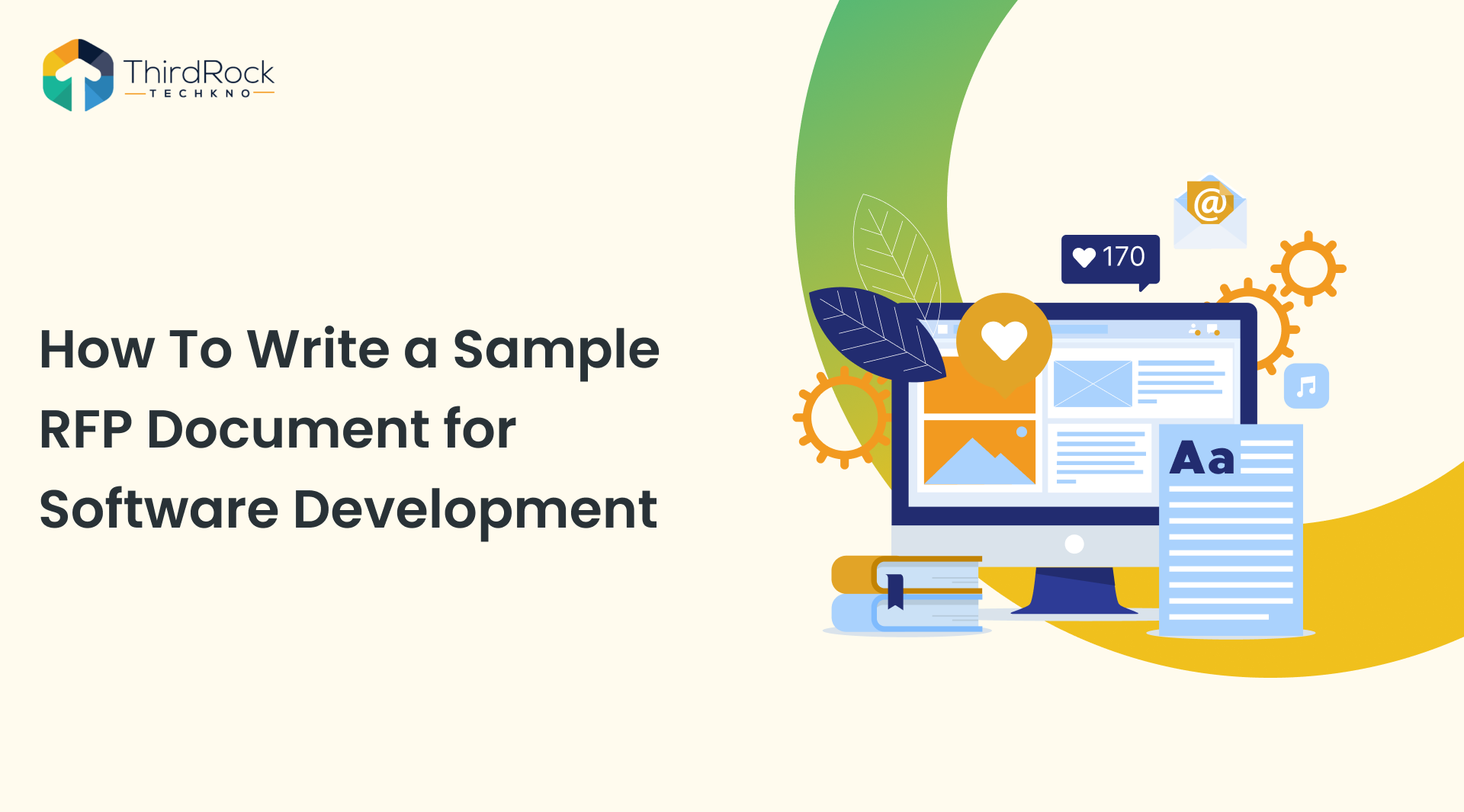 ThirdRock
TECHKNO

How To Write a Sample RFP Document for Software Development

170

@

Aa